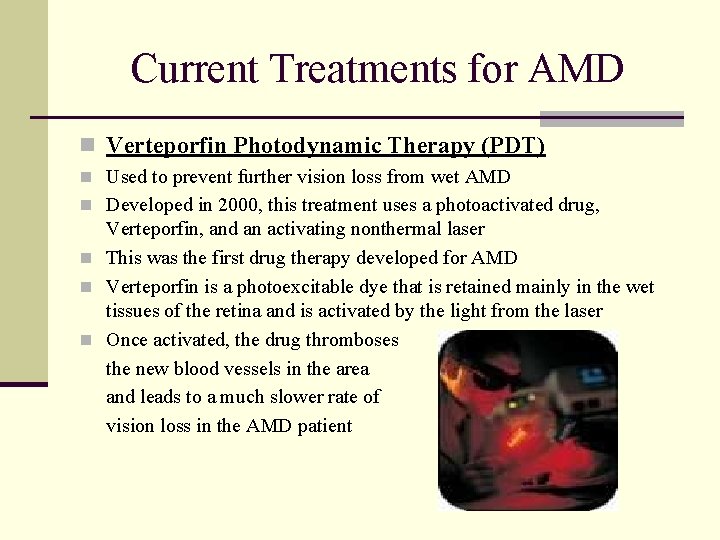 Current Treatments for AMD

Verteporfin Photodynamic Therapy (PDT)

Used to prevent further vision loss from wet AMD

Developed in 2000, this treatment uses a photoactivated drug, Verteporfin, and an activating nonthermal laser

This was the first drug therapy developed for AMD

Verteporfin is a photoexcitable dye that is retained mainly in the wet tissues of the retina and is activated by the light from the laser

Once activated, the drug thromboses the new blood vessels in the area and leads to a much slower rate of vision loss in the AMD patient